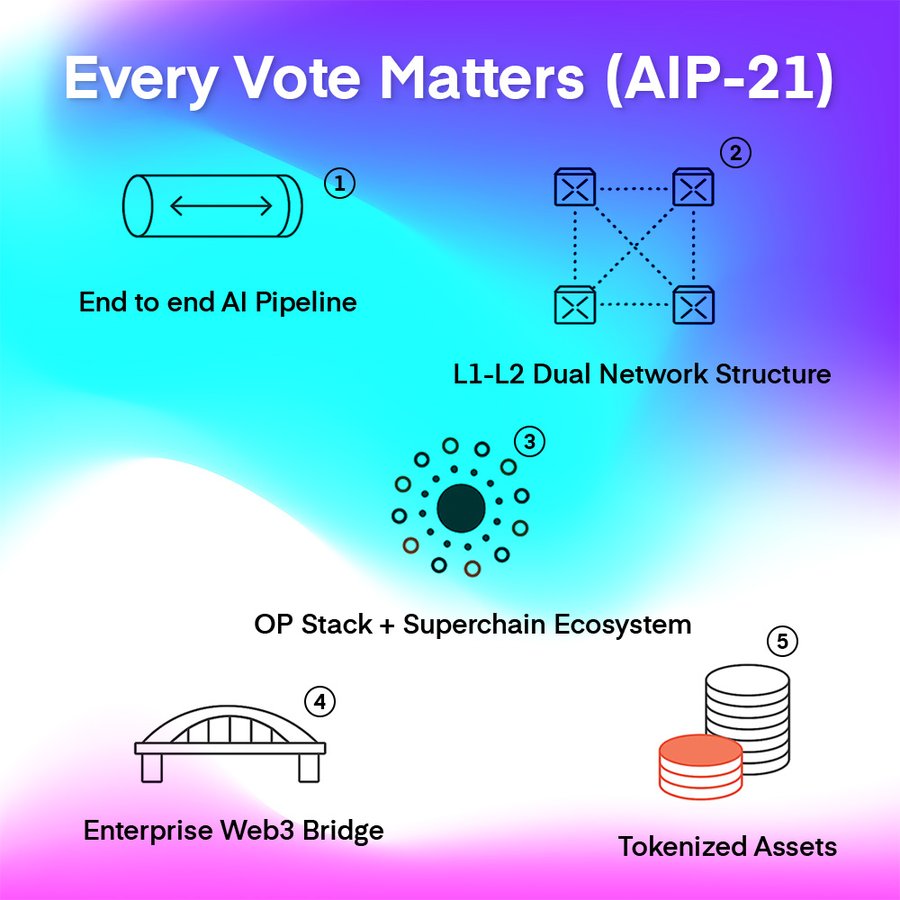 Every Vote Matters (AIP-21)

1
End to end AI Pipeline

2
L1-L2 Dual Network Structure

3
OP Stack + Superchain Ecosystem

4
Enterprise Web3 Bridge

5
Tokenized Assets